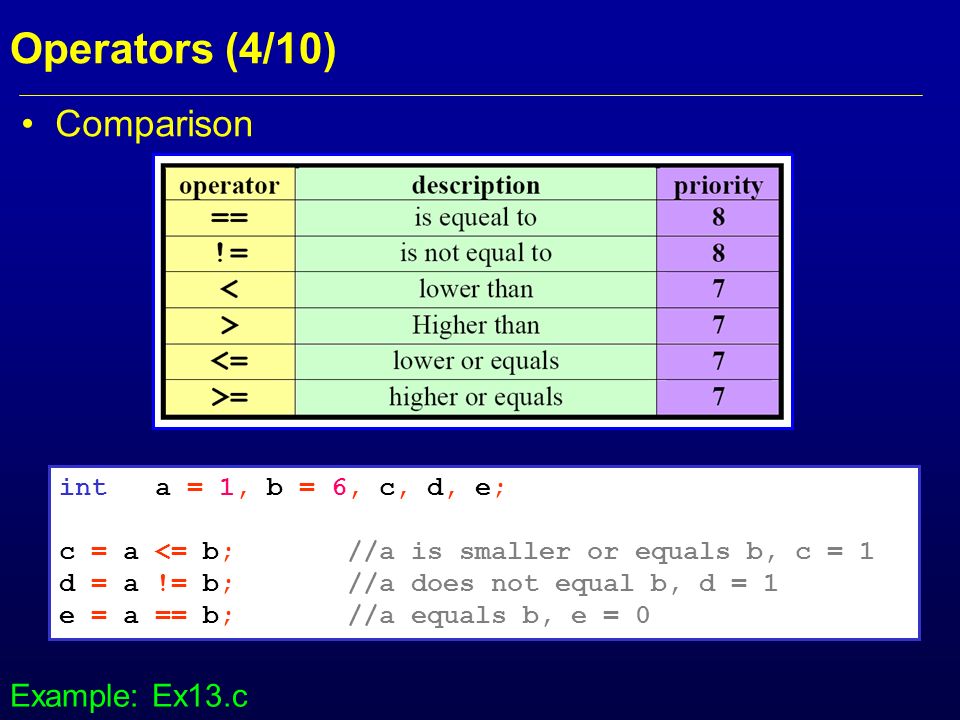 Operators (4/10)

• Comparison

| operator | description | priority |
|---|---|---|
| == | is equeal to | 8 |
| != | is not equal to | 8 |
| < | lower than | 7 |
| > | Higher than | 7 |
| <= | lower or equals | 7 |
| >= | higher or equals | 7 |

int a = 1, b = 6, c, d, e;

c = a <= b; //a is smaller or equals b, c = 1
d = a != b; //a does not equal b, d = 1
e = a == b; //a equals b, e = 0

Example: Ex13.c